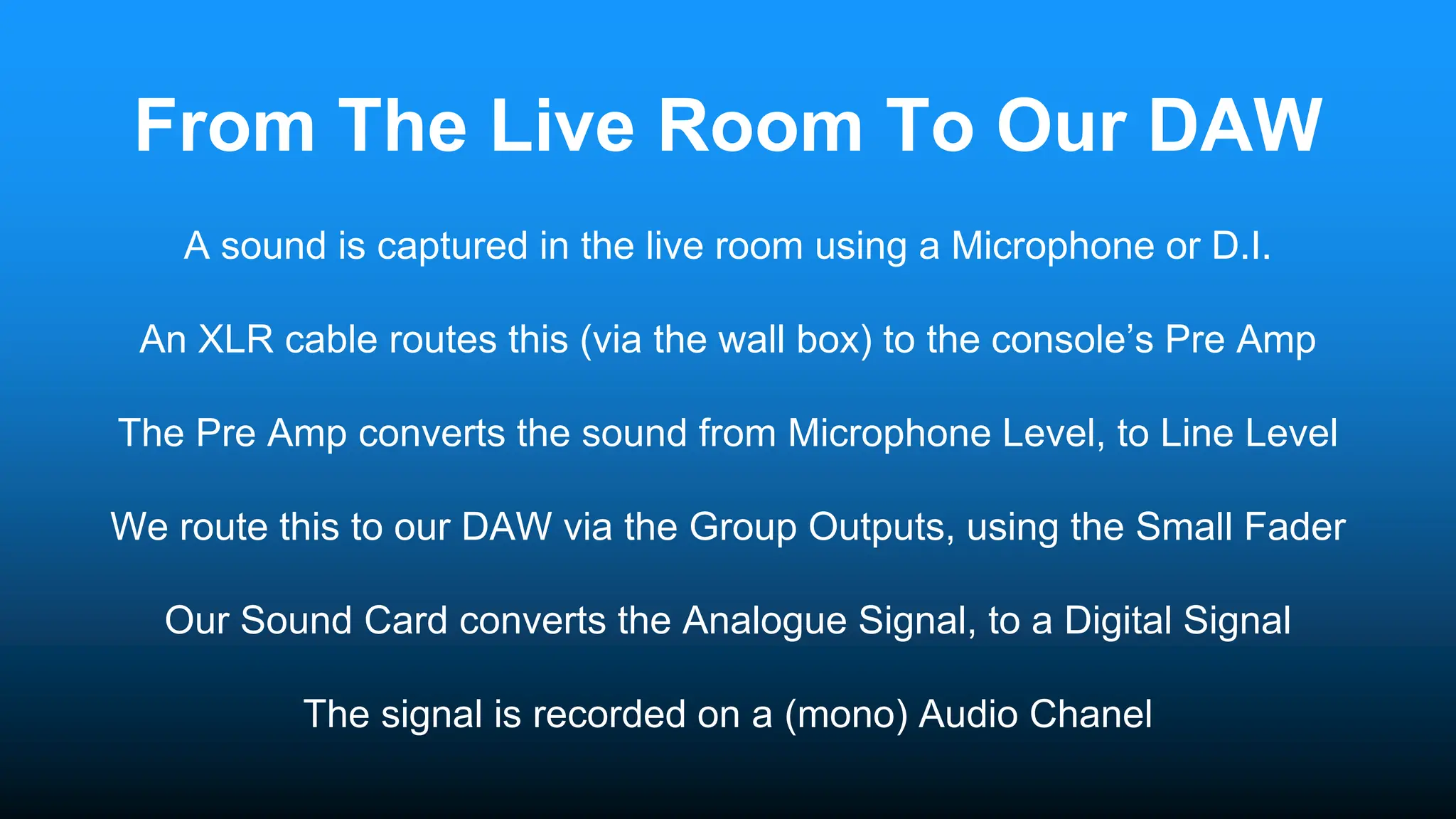 From The Live Room To Our DAW

A sound is captured in the live room using a Microphone or D.I.

An XLR cable routes this (via the wall box) to the console’s Pre Amp

The Pre Amp converts the sound from Microphone Level, to Line Level

We route this to our DAW via the Group Outputs, using the Small Fader

Our Sound Card converts the Analogue Signal, to a Digital Signal

The signal is recorded on a (mono) Audio Chanel